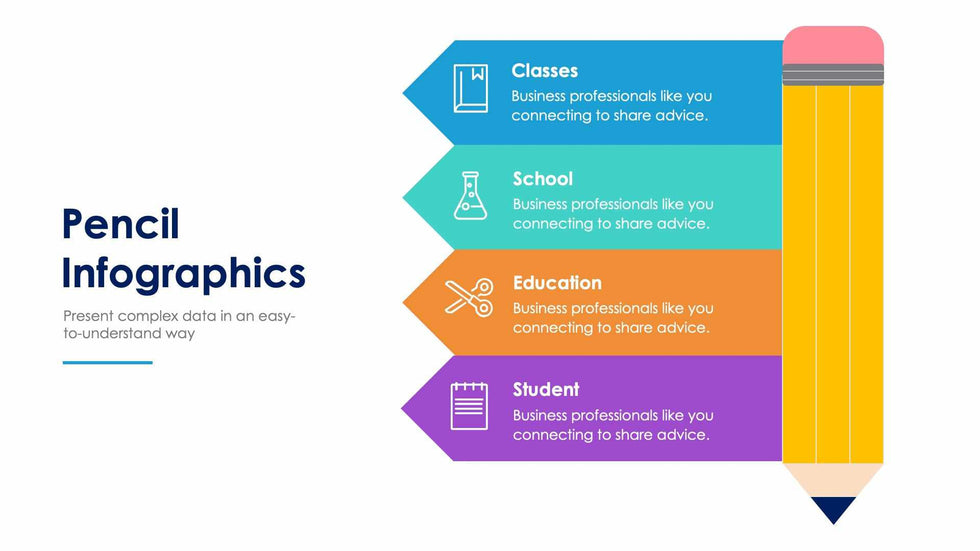 Pencil Infographics

Present complex data in an easy-to-understand way

Classes

Business professionals like you connecting to share advice.

School

Business professionals like you connecting to share advice.

Education

Business professionals like you connecting to share advice.

Student

Business professionals like you connecting to share advice.